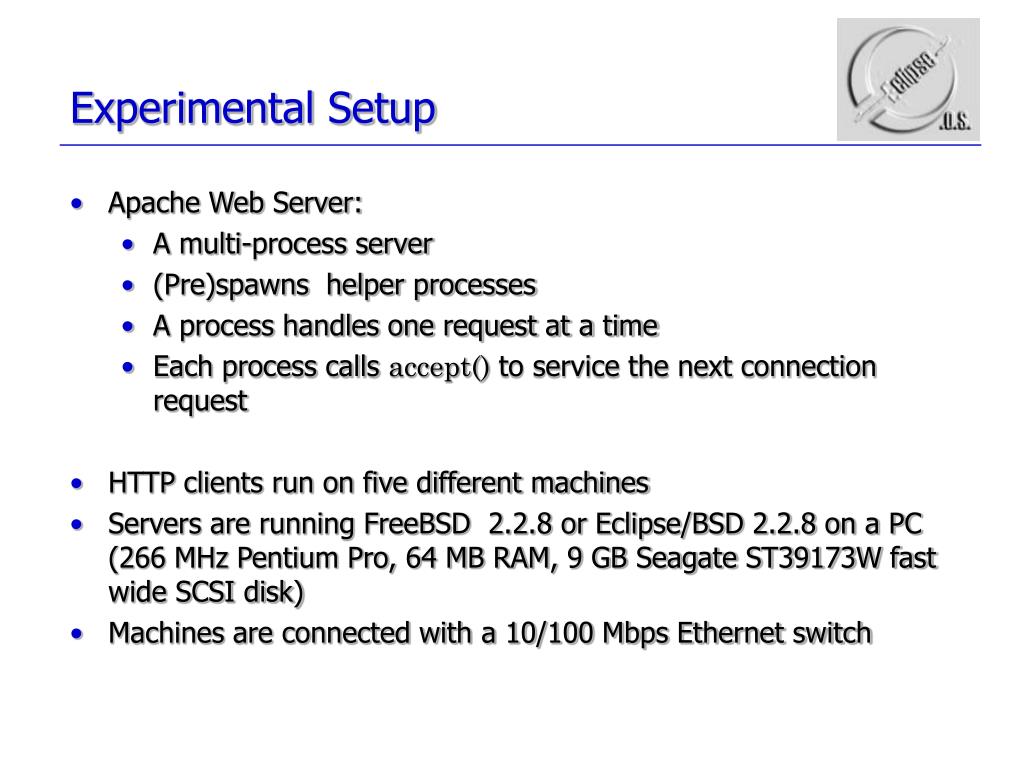 Experimental Setup

Eclipse .O.S.

• Apache Web Server:
  • A multi-process server
  • (Pre)spawns helper processes
  • A process handles one request at a time
  • Each process calls accept() to service the next connection request

• HTTP clients run on five different machines
• Servers are running FreeBSD 2.2.8 or Eclipse/BSD 2.2.8 on a PC (266 MHz Pentium Pro, 64 MB RAM, 9 GB Seagate ST39173W fast wide SCSI disk)
• Machines are connected with a 10/100 Mbps Ethernet switch